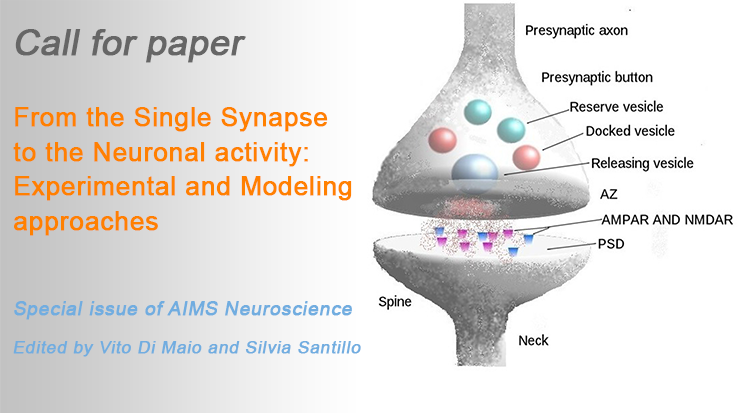 Call for paper

From the Single Synapse to the Neuronal activity: Experimental and Modeling approaches

Special issue of AIMS Neuroscience

Edited by Vito Di Maio and Silvia Santillo

Presynaptic axon

Presynaptic button

Reserve vesicle

Docked vesicle

Releasing vesicle

AZ

AMPAR AND NMDAR

PSD

Spine

Neck